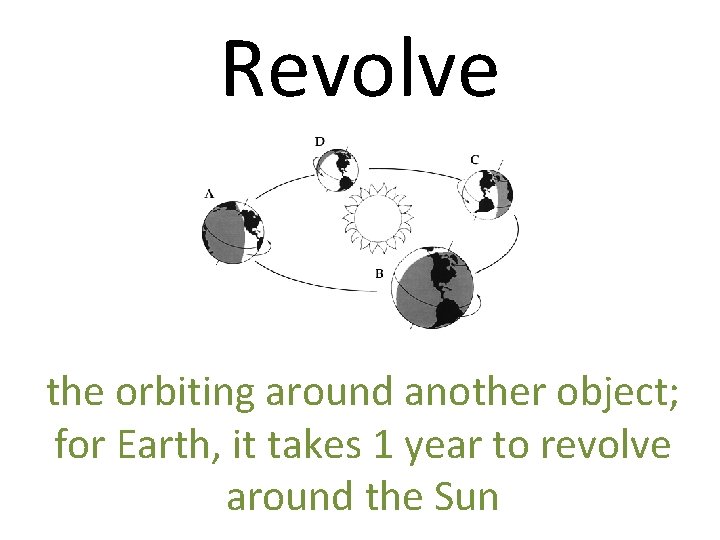 Revolve

D

C

A

B

the orbiting around another object; for Earth, it takes 1 year to revolve around the Sun